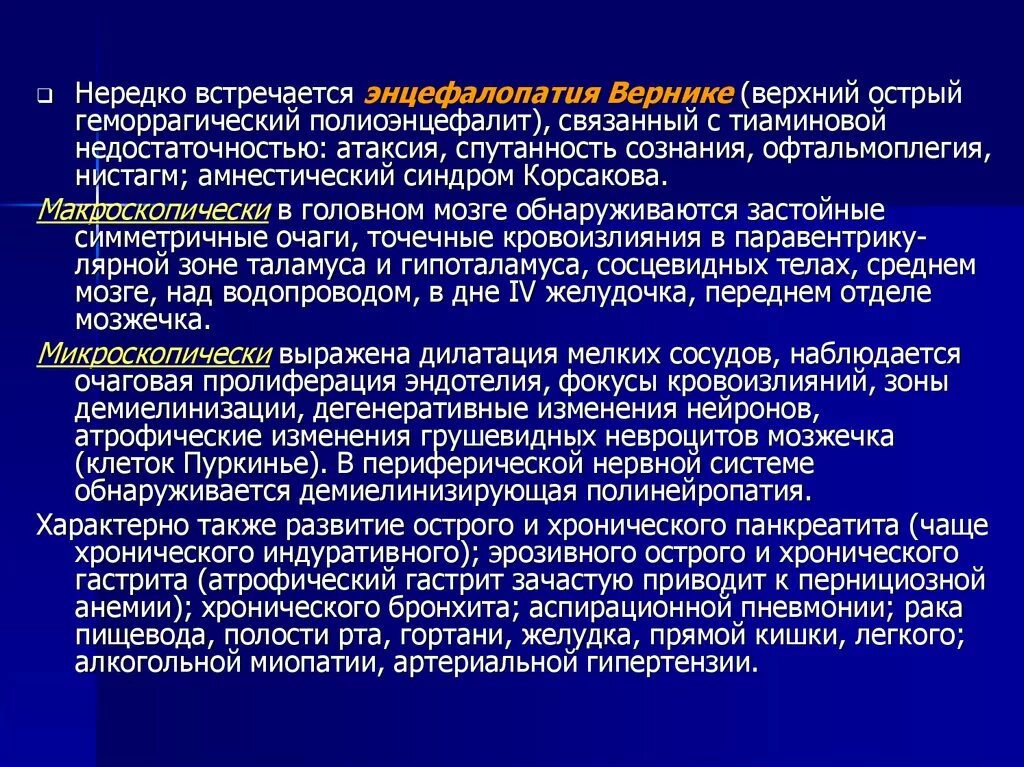 Нередко встречается энцефалопатия Вернике (верхний острый геморрагический полиоэнцефалит), связанный с тиаминовой недостаточностью: атаксия, спутанность сознания, офтальмоплегия, нистагм; амнестический синдром Корсакова.

Макроскопически в головном мозге обнаруживаются застойные симметричные очаги, точечные кровоизлияния в паравентрикулярной зоне таламуса и гипоталамуса, сосцевидных телах, среднем мозге, над водопроводом, в дне IV желудочка, переднем отделе мозжечка.

Микроскопически выражена дилатация мелких сосудов, наблюдается очаговая пролиферация эндотелия, фокусы кровоизлияний, зоны демиелинизации, дегенеративные изменения нейронов, атрофические изменения грушевидных невроцитов мозжечка (клеток Пуркинье). В периферической нервной системе обнаруживается демиелинизирующая полинейропатия.

Характерно также развитие острого и хронического панкреатита (чаще хронического индуративного); эрозивного острого и хронического гастрита (атрофический гастрит зачастую приводит к пернициозной анемии); хронического бронхита; аспирационной пневмонии; рака пищевода, полости рта, гортани, желудка, прямой кишки, легкого; алкогольной миопатии, артериальной гипертензии.